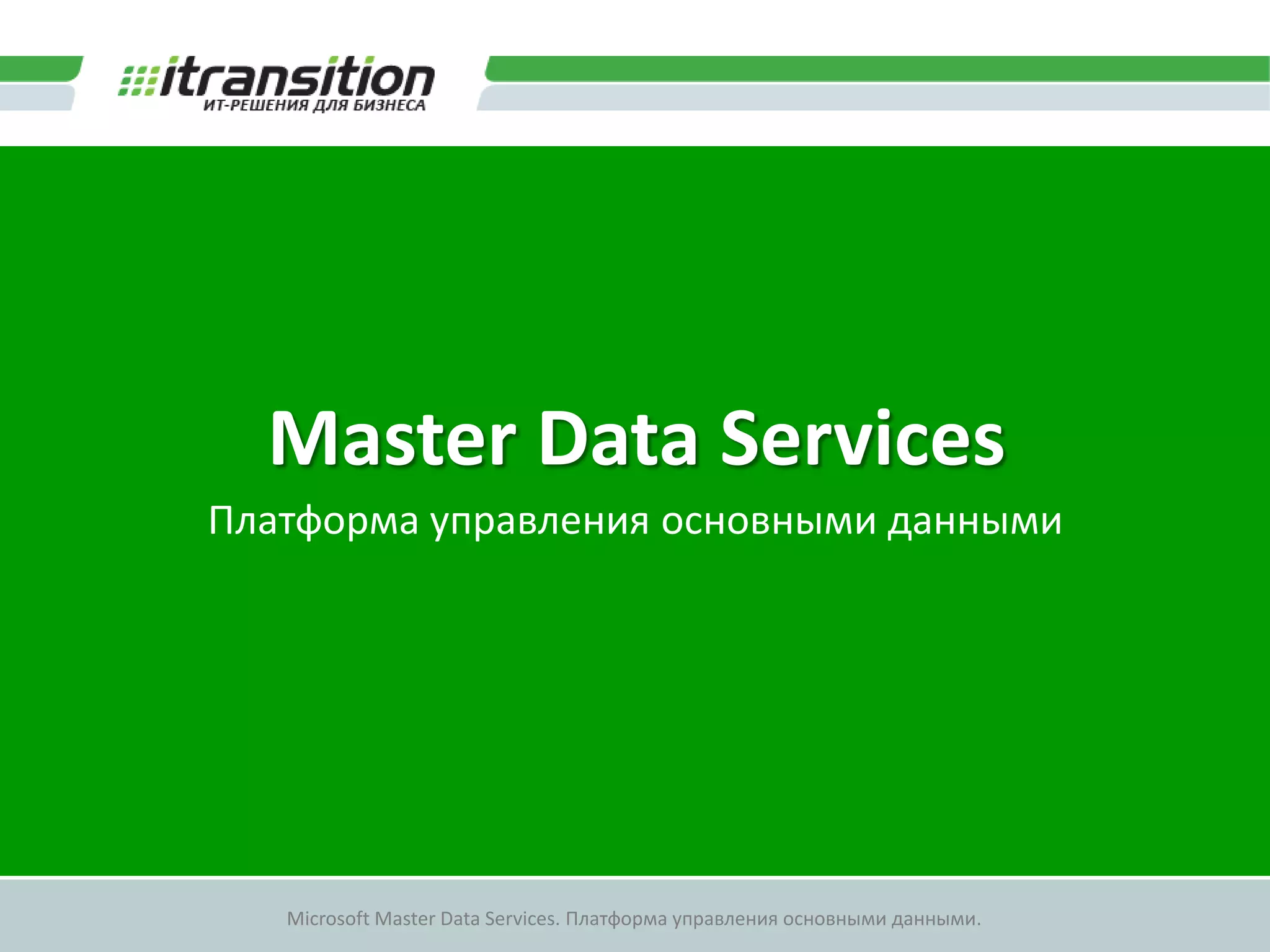 itransition
ИТ-РЕШЕНИЯ ДЛЯ БИЗНЕСА

Master Data Services

Платформа управления основными данными

Microsoft Master Data Services. Платформа управления основными данными.